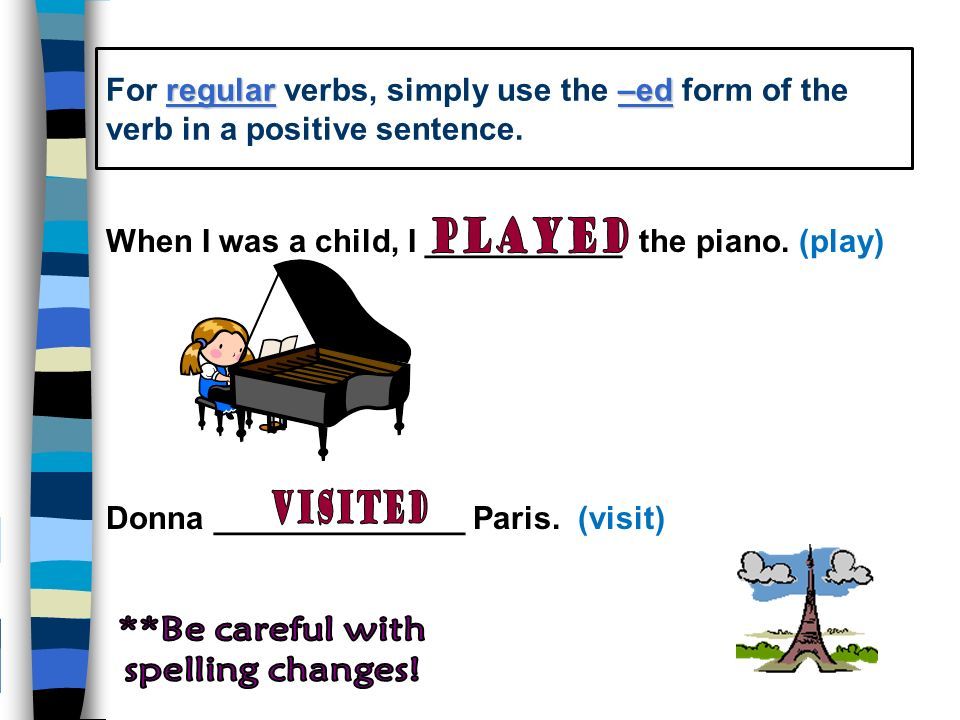 For regular verbs, simply use the –ed form of the verb in a positive sentence.

When I was a child, I PLAYED the piano. (play)

Donna VISITED Paris. (visit)

**Be careful with spelling changes!